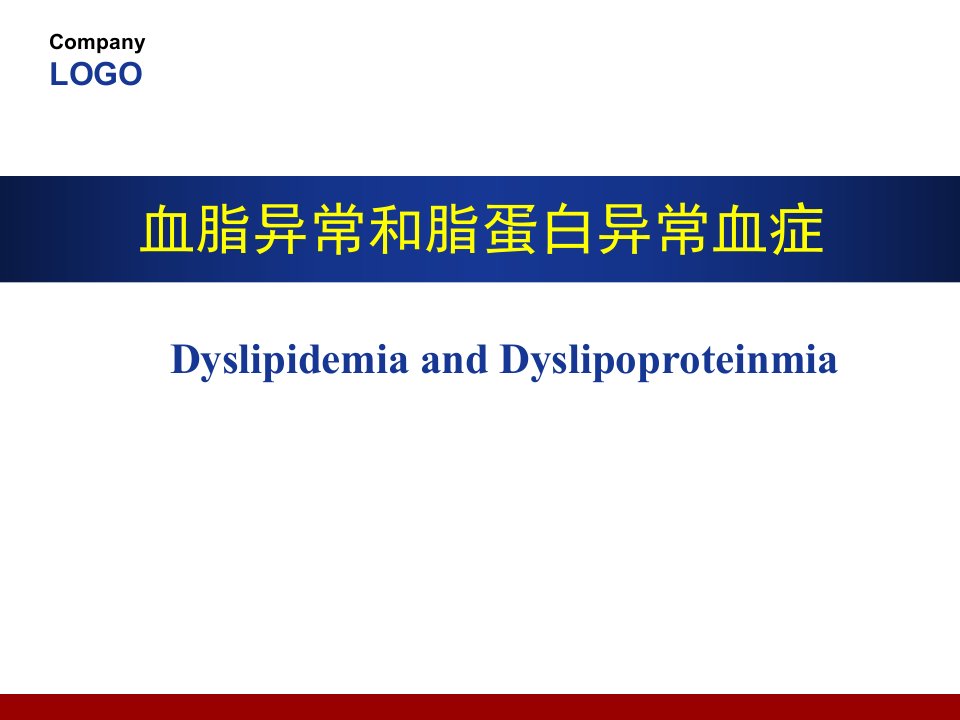 Company
LOGO

血脂异常和脂蛋白异常血症

Dyslipidemia and Dyslipoproteinmia